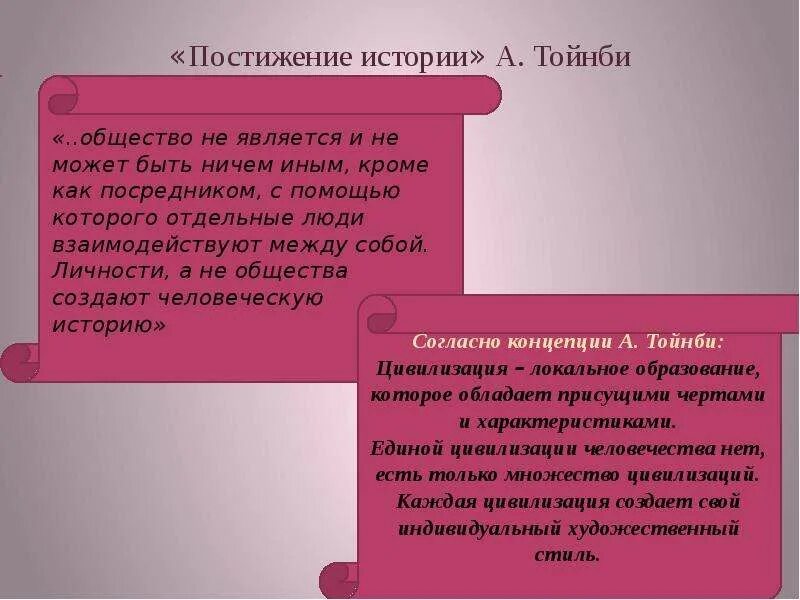 «Постижение истории» А. Тойнби

«..общество не является и не может быть ничем иным, кроме как посредником, с помощью которого отдельные люди взаимодействуют между собой. Личности, а не общества создают человеческую историю»

Согласно концепции А. Тойнби:
Цивилизация – локальное образование, которое обладает присущими чертами и характеристиками.
Единой цивилизации человечества нет, есть только множество цивилизаций.
Каждая цивилизация создает свой индивидуальный художественный стиль.